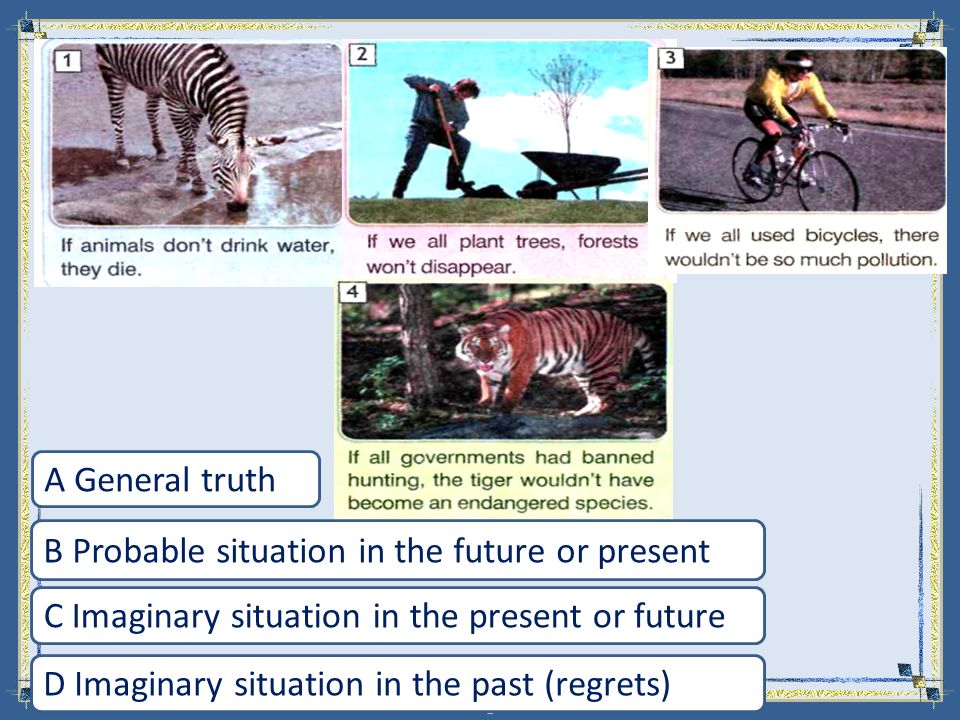 1

If animals don't drink water, they die.

2

If we all plant trees, forests won't disappear.

3

If we all used bicycles, there wouldn't be so much pollution.

4

If all governments had banned hunting, the tiger wouldn't have become an endangered species.

A General truth

B Probable situation in the future or present

C Imaginary situation in the present or future

D Imaginary situation in the past (regrets)